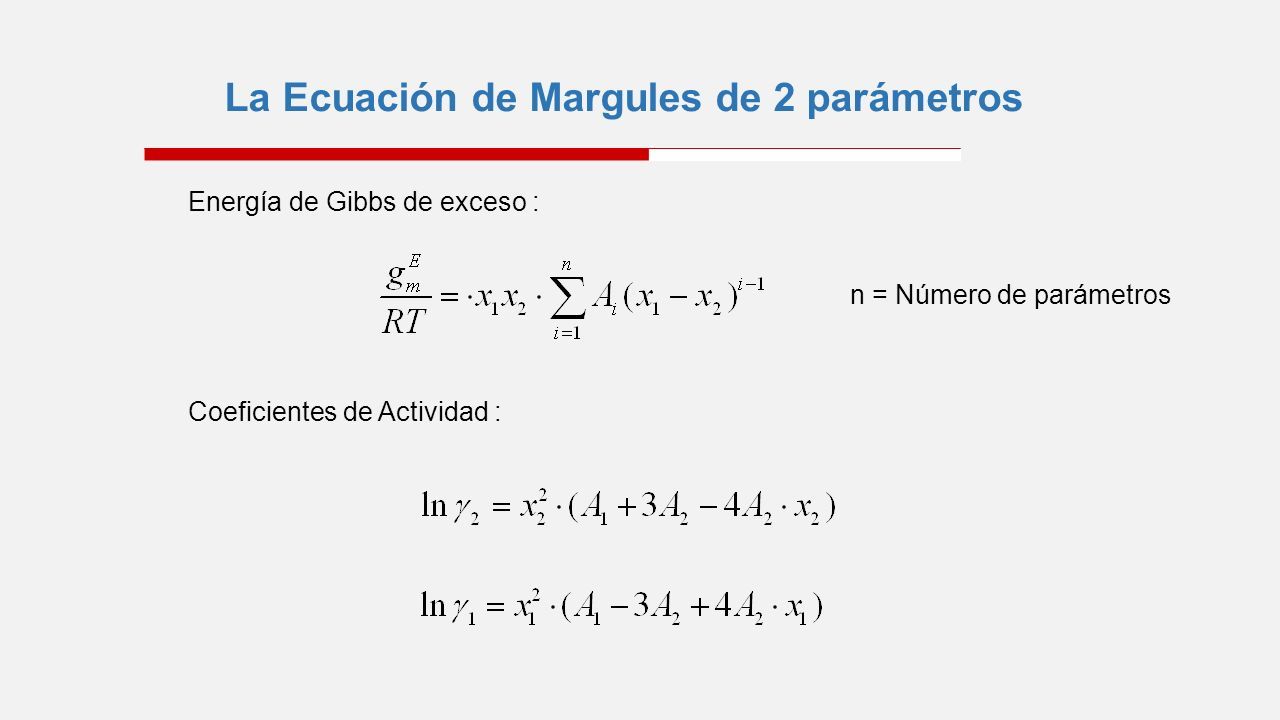 La Ecuación de Margules de 2 parámetros

Energía de Gibbs de exceso :

$\frac{g_m^E}{RT} = \cdot x_1 x_2 \cdot \sum_{i=1}^{n} A_i (x_1 - x_2)^{i-1}$

n = Número de parámetros

Coeficientes de Actividad :

$\ln \gamma_2 = x_2^2 \cdot (A_1 + 3A_2 - 4A_2 \cdot x_2)$

$\ln \gamma_1 = x_1^2 \cdot (A_1 - 3A_2 + 4A_2 \cdot x_1)$